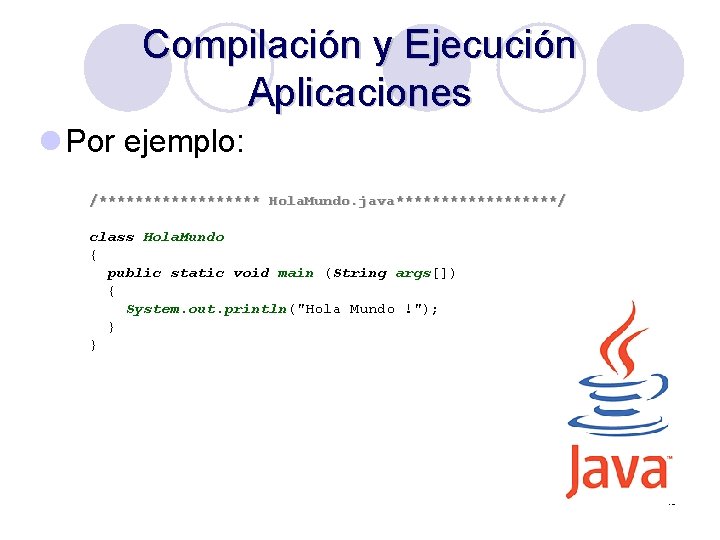 Compilación y Ejecución Aplicaciones

Por ejemplo:

/****************** HolaMundo.java******************/

class HolaMundo
{
public static void main (String args[])
{
System.out.println("Hola Mundo !");
}
}

Java